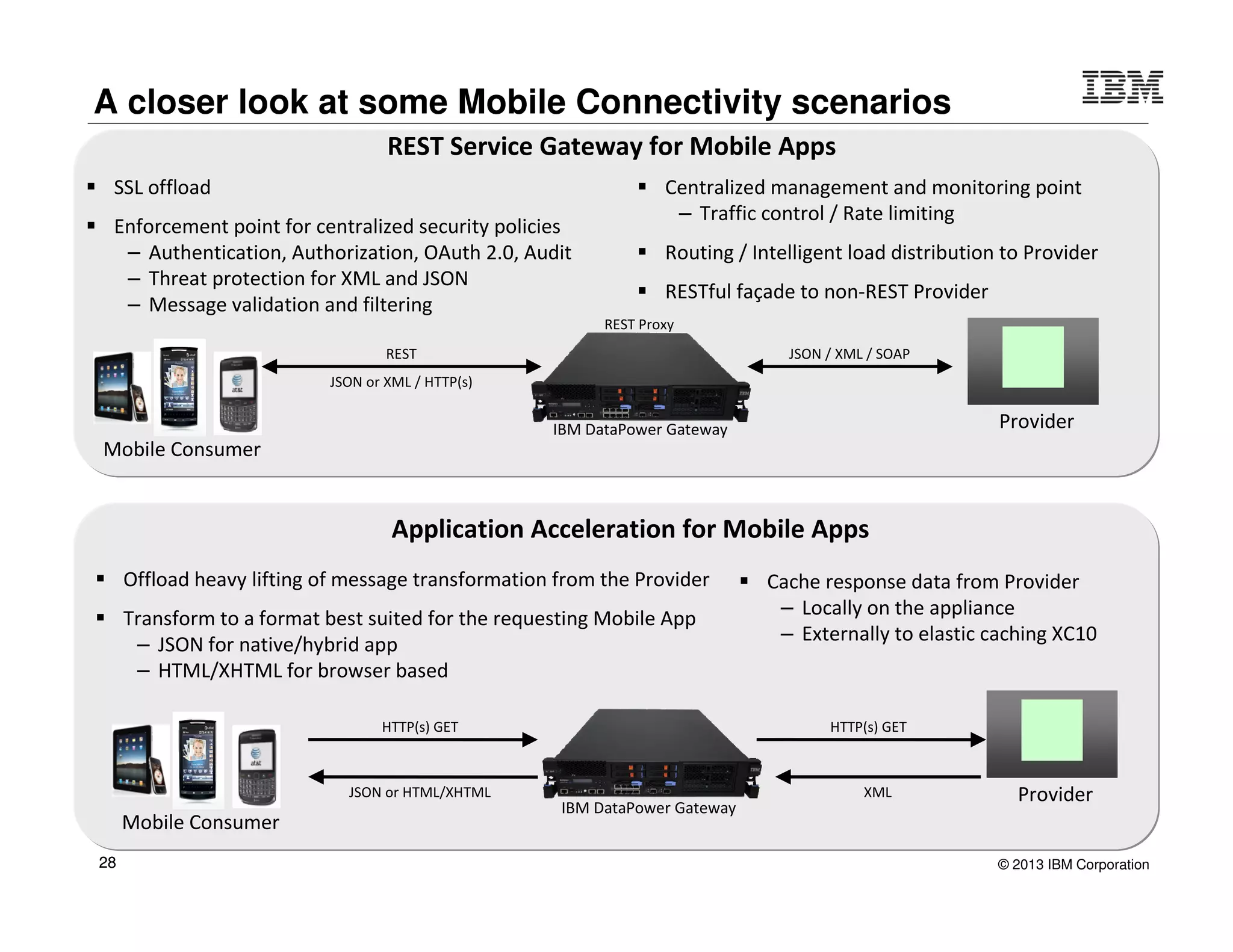 A closer look at some Mobile Connectivity scenarios

IBM

REST Service Gateway for Mobile Apps

▪ SSL offload

▪ Enforcement point for centralized security policies
– Authentication, Authorization, OAuth 2.0, Audit
– Threat protection for XML and JSON
– Message validation and filtering

▪ Centralized management and monitoring point
– Traffic control / Rate limiting

▪ Routing / Intelligent load distribution to Provider

▪ RESTful façade to non-REST Provider

REST Proxy

REST

JSON or XML / HTTP(s)

JSON / XML / SOAP

Mobile Consumer

IBM DataPower Gateway

Provider

Application Acceleration for Mobile Apps

▪ Offload heavy lifting of message transformation from the Provider

▪ Transform to a format best suited for the requesting Mobile App
– JSON for native/hybrid app
– HTML/XHTML for browser based

▪ Cache response data from Provider
– Locally on the appliance
– Externally to elastic caching XC10

HTTP(s) GET

JSON or HTML/XHTML

HTTP(s) GET

XML

Mobile Consumer

IBM DataPower Gateway

Provider

28

© 2013 IBM Corporation